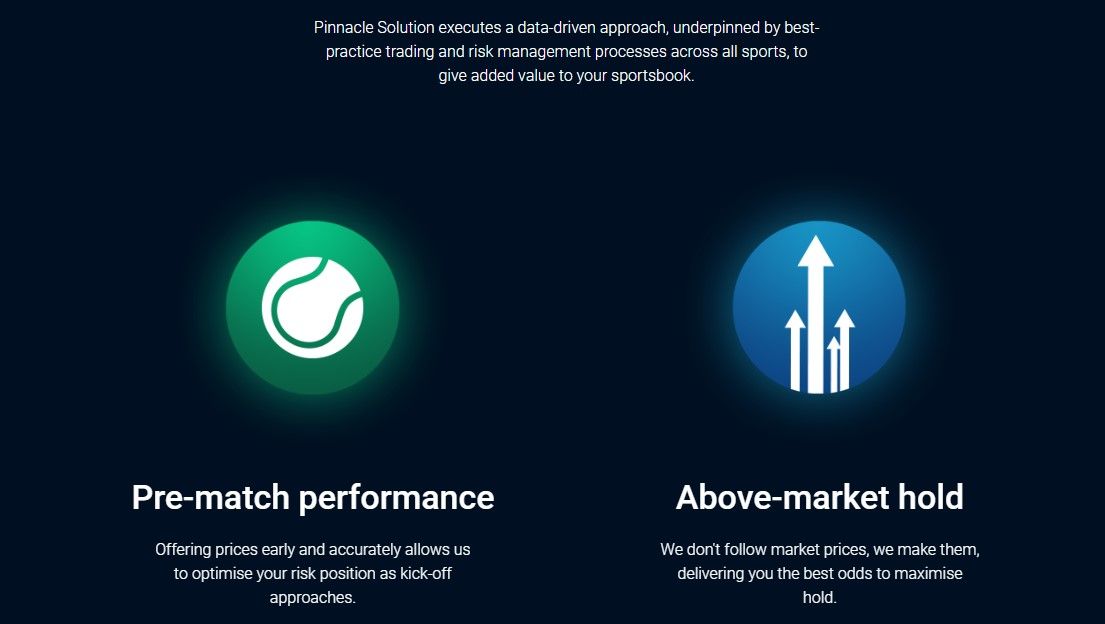 Pinnacle Solution executes a data-driven approach, underpinned by best-practice trading and risk management processes across all sports, to give added value to your sportsbook.

Pre-match performance

Offering prices early and accurately allows us to optimise your risk position as kick-off approaches.

Above-market hold

We don't follow market prices, we make them, delivering you the best odds to maximise hold.